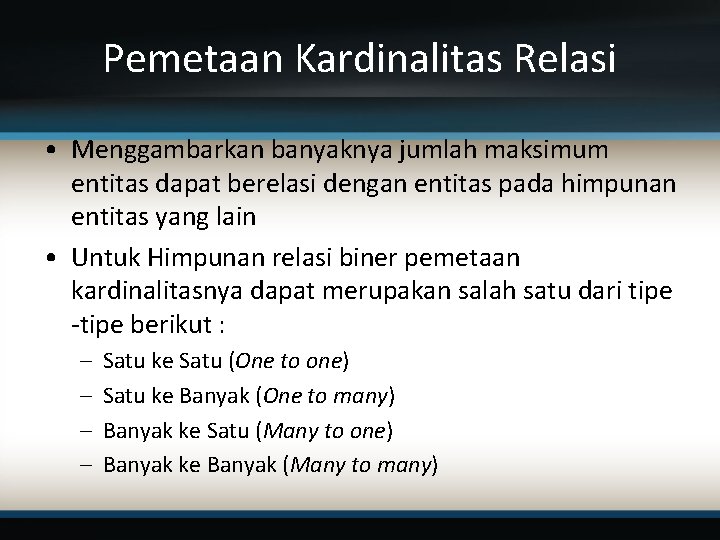 Pemetaan Kardinalitas Relasi

• Menggambarkan banyaknya jumlah maksimum entitas dapat berelasi dengan entitas pada himpunan entitas yang lain

• Untuk Himpunan relasi biner pemetaan kardinalitasnya dapat merupakan salah satu dari tipe -tipe berikut :
– Satu ke Satu (One to one)
– Satu ke Banyak (One to many)
– Banyak ke Satu (Many to one)
– Banyak ke Banyak (Many to many)